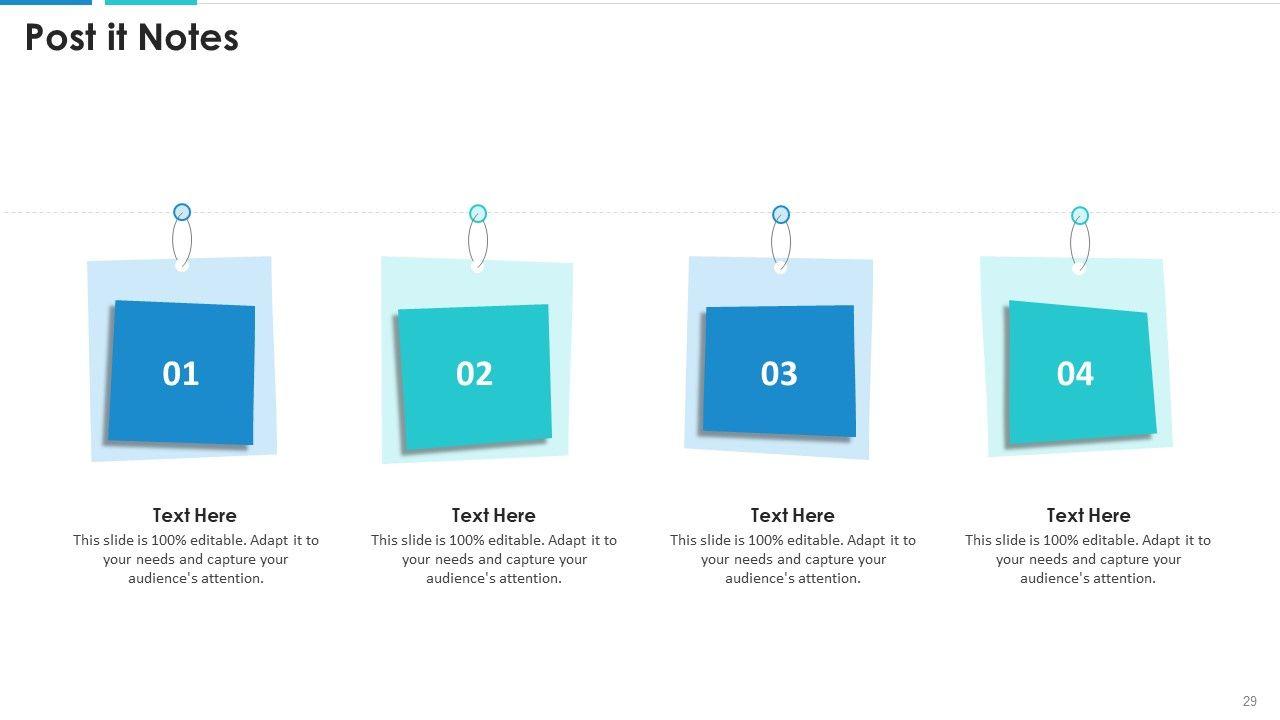 Post it Notes

01

02

03

04

Text Here
This slide is 100% editable. Adapt it to your needs and capture your audience's attention.

Text Here
This slide is 100% editable. Adapt it to your needs and capture your audience's attention.

Text Here
This slide is 100% editable. Adapt it to your needs and capture your audience's attention.

Text Here
This slide is 100% editable. Adapt it to your needs and capture your audience's attention.

29